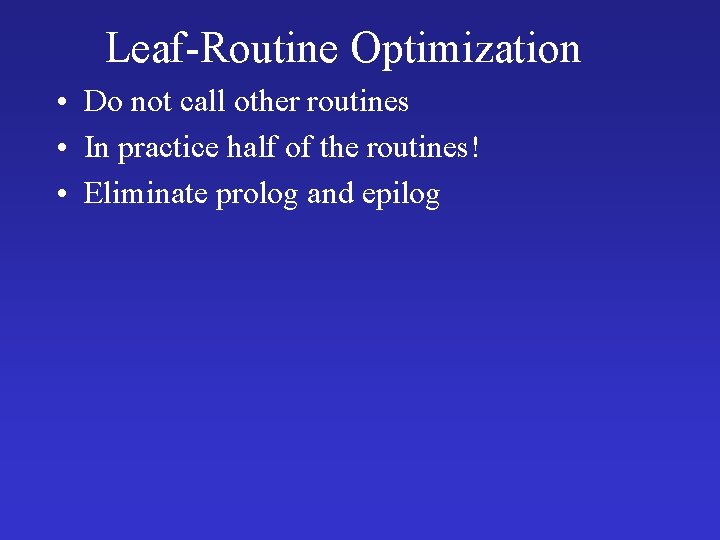 Leaf-Routine Optimization

• Do not call other routines
• In practice half of the routines!
• Eliminate prolog and epilog